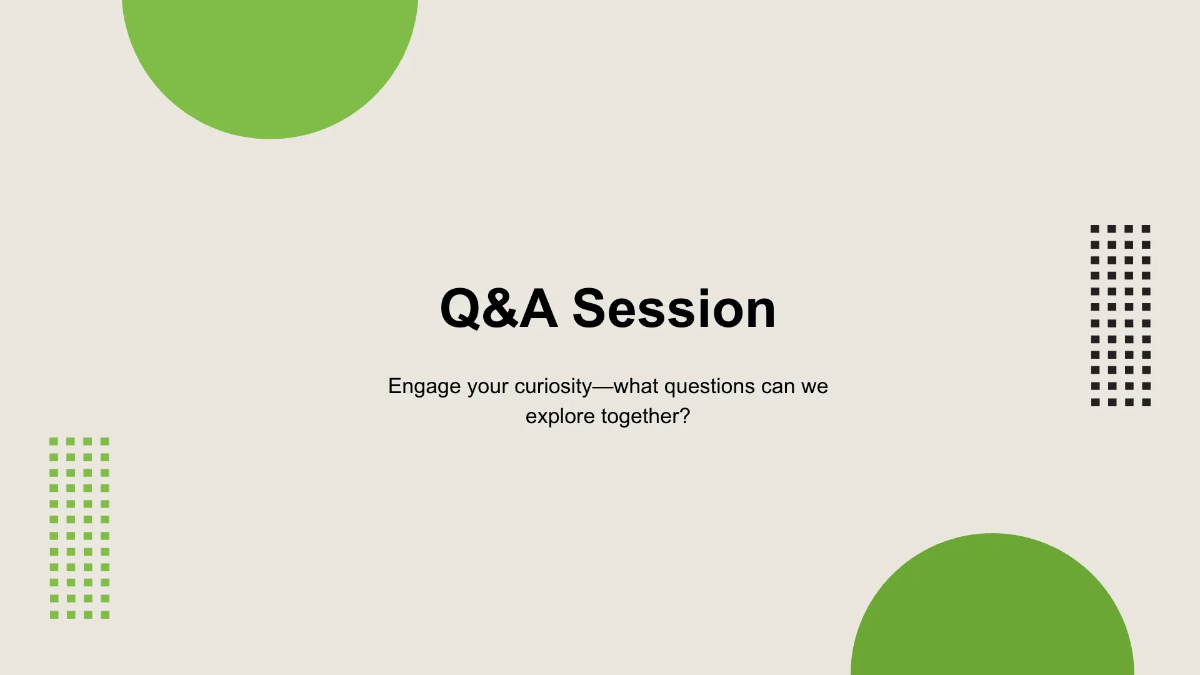 Q&A Session

Engage your curiosity—what questions can we explore together?